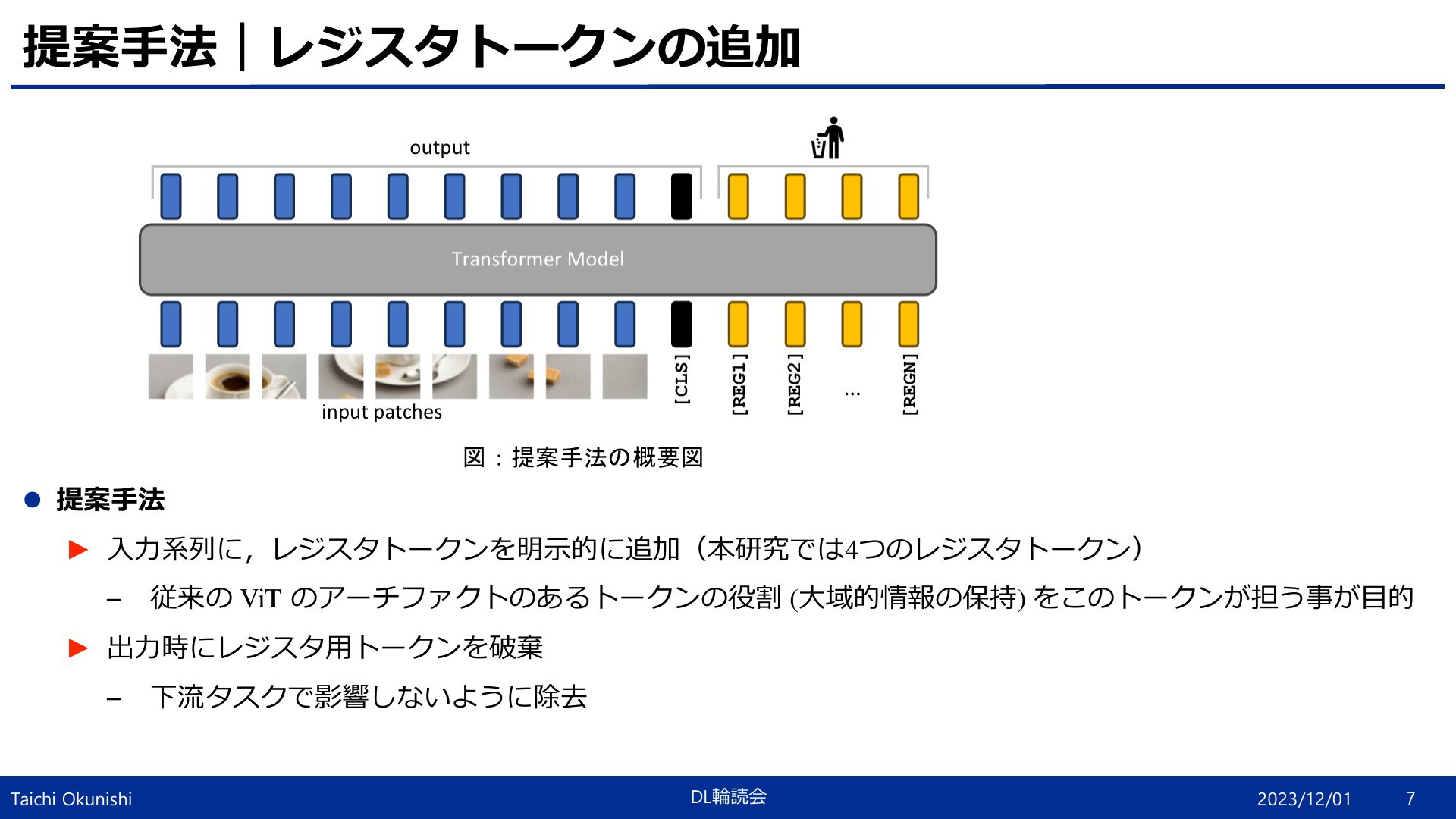 提案手法｜レジスタトークンの追加

output

Transformer Model

[CLS] [REG1] [REG2] … [REGN]

input patches

図：提案手法の概要図

● 提案手法

▶ 入力系列に，レジスタトークンを明示的に追加（本研究では4つのレジスタトークン）

– 従来の ViT のアーチファクトのあるトークンの役割 (大域的情報の保持) をこのトークンが担う事が目的

▶ 出力時にレジスタ用トークンを破棄

– 下流タスクで影響しないように除去

Taichi Okunishi DL輪読会 2023/12/01 7